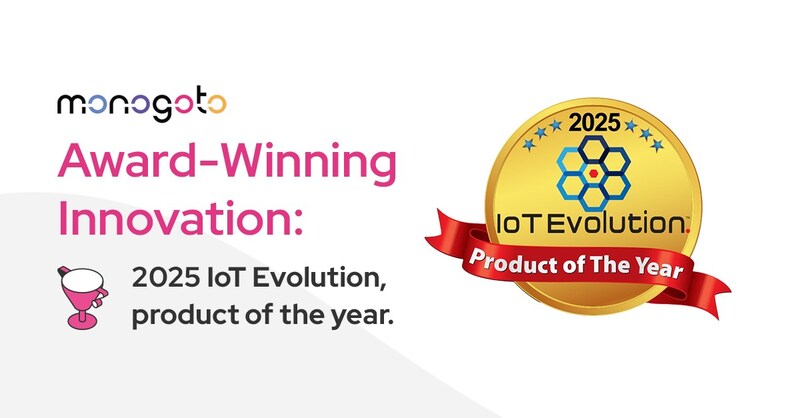 monogoto

Award-Winning Innovation:

2025 IoT Evolution, product of the year.

2025

IoT Evolution

Product of The Year